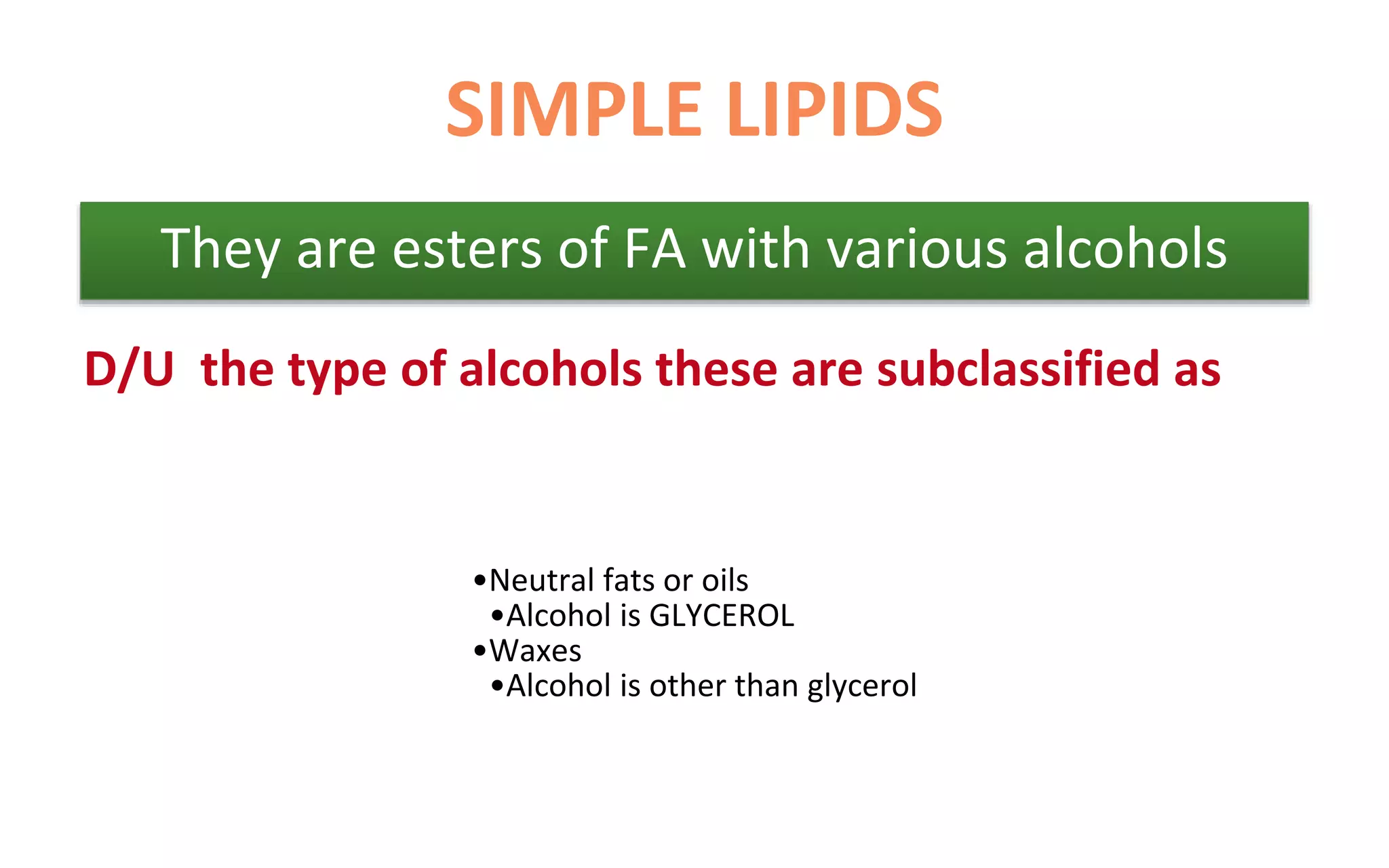 SIMPLE LIPIDS

They are esters of FA with various alcohols

D/U the type of alcohols these are subclassified as

•Neutral fats or oils
•Alcohol is GLYCEROL
•Waxes
•Alcohol is other than glycerol